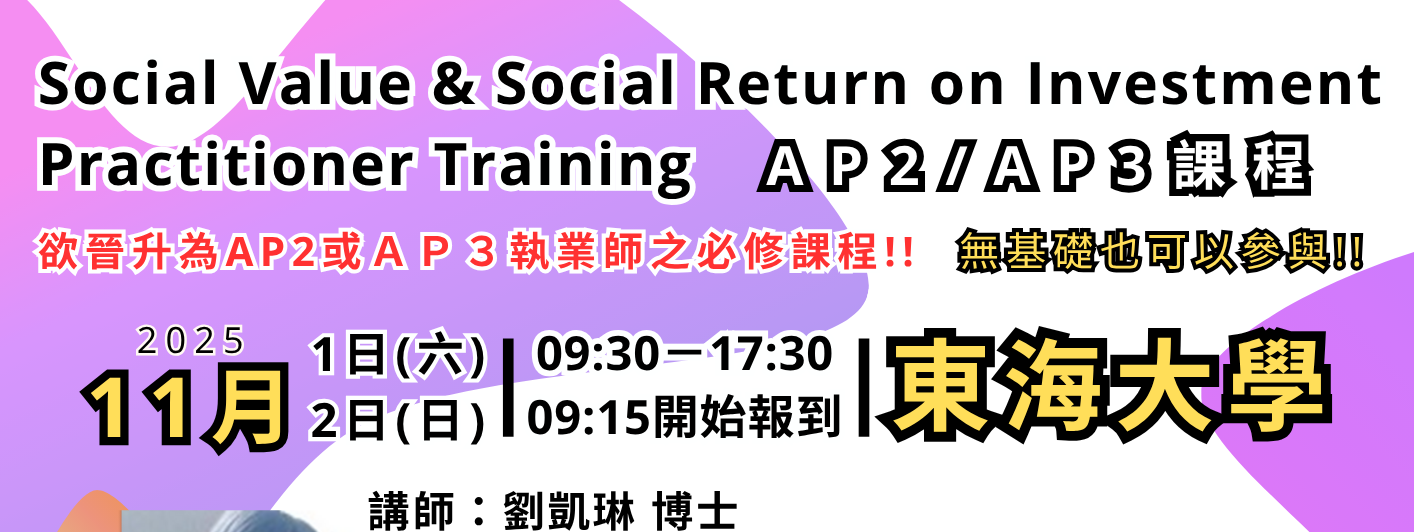 Social Value & Social Return on Investment Practitioner Training　ＡＰ２/ＡＰ３課程

欲晉升為AP2或ＡＰ３執業師之必修課程!!　無基礎也可以參與!!

2025
11月
1日(六)
2日(日)
09:30－17:30
09:15開始報到
東海大學

講師：劉凱琳 博士